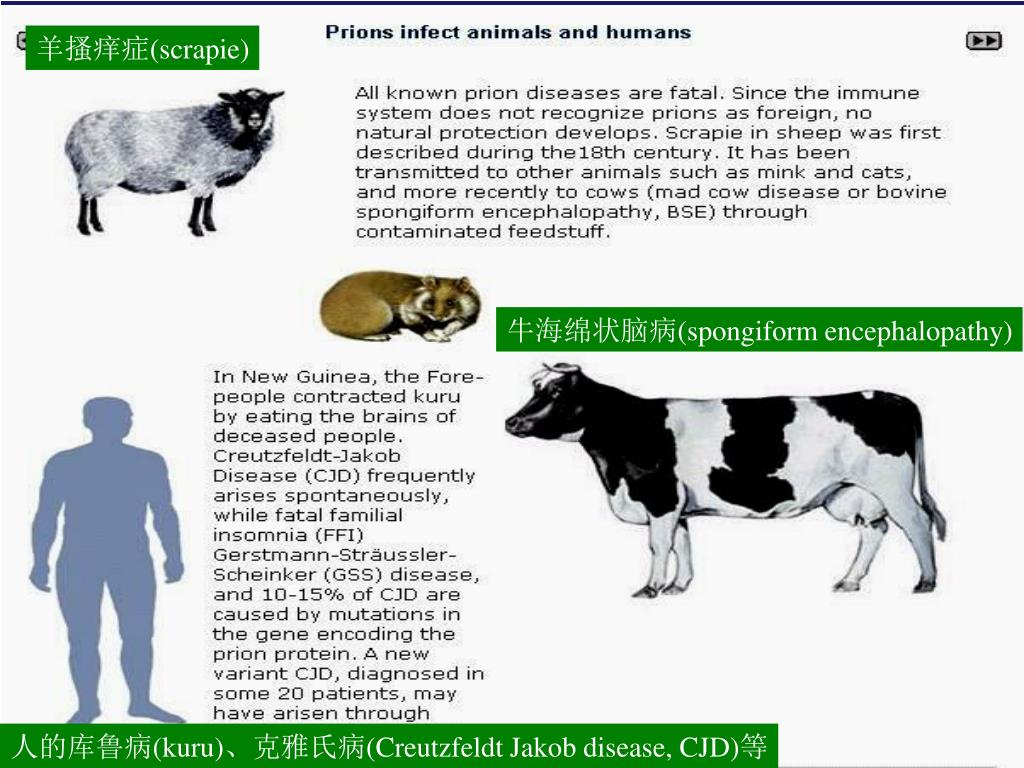 羊搔痒症(scrapie)

Prions infect animals and humans

All known prion diseases are fatal. Since the immune system does not recognize prions as foreign, no natural protection develops. Scrapie in sheep was first described during the18th century. It has been transmitted to other animals such as mink and cats, and more recently to cows (mad cow disease or bovine spongiform encephalopathy, BSE) through contaminated feedstuff.

牛海绵状脑病(spongiform encephalopathy)

In New Guinea, the Fore-people contracted kuru by eating the brains of deceased people. Creutzfeldt-Jakob Disease (CJD) frequently arises spontaneously, while fatal familial insomnia (FFI) Gerstmann-Sträussler-Scheinker (GSS) disease, and 10-15% of CJD are caused by mutations in the gene encoding the prion protein. A new variant CJD, diagnosed in some 20 patients, may have arisen through

人的库鲁病(kuru)、克雅氏病(Creutzfeldt Jakob disease, CJD)等